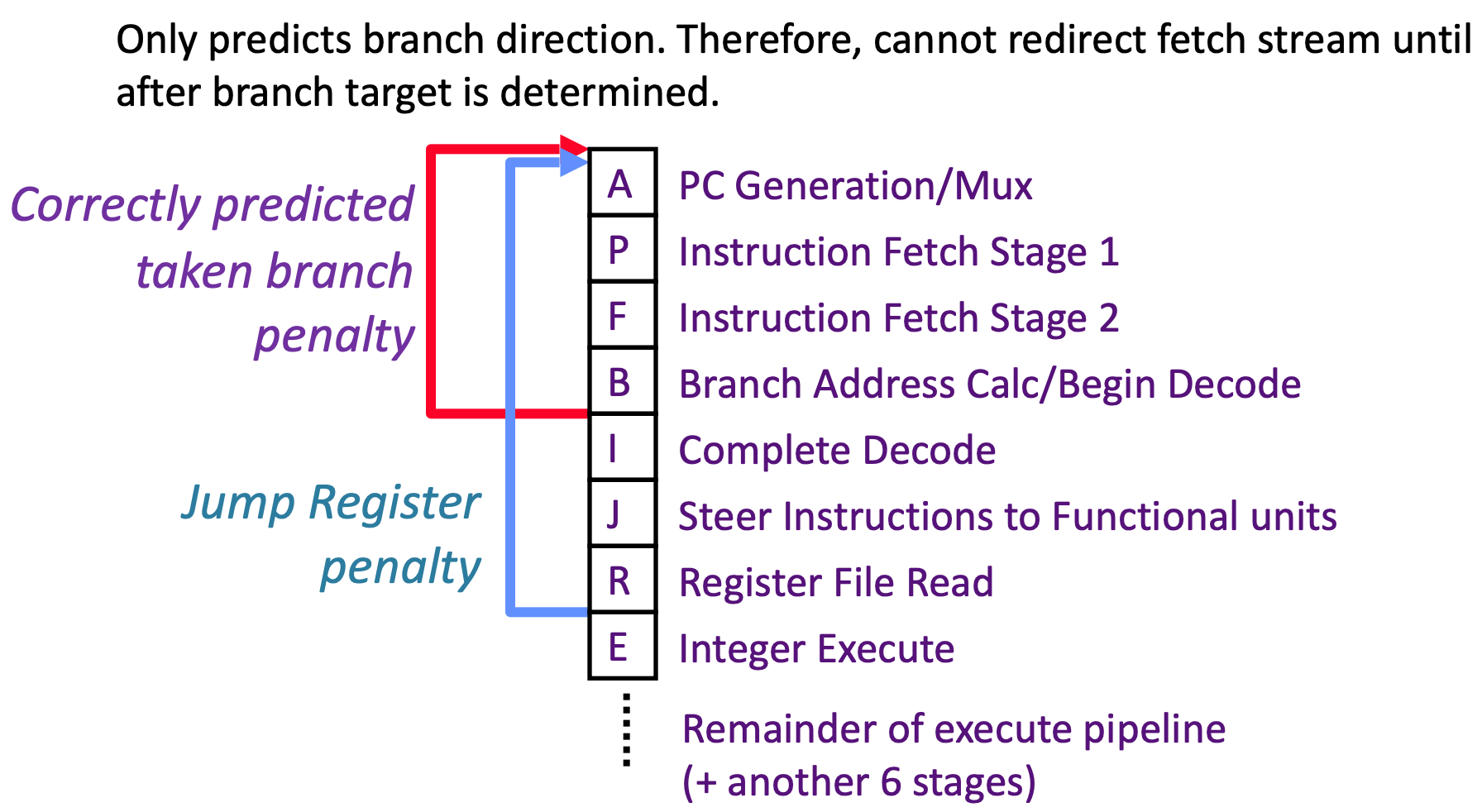 Only predicts branch direction. Therefore, cannot redirect fetch stream until after branch target is determined.

Correctly predicted taken branch penalty

Jump Register penalty

A PC Generation/Mux
P Instruction Fetch Stage 1
F Instruction Fetch Stage 2
B Branch Address Calc/Begin Decode
I Complete Decode
J Steer Instructions to Functional units
R Register File Read
E Integer Execute

Remainder of execute pipeline (+ another 6 stages)